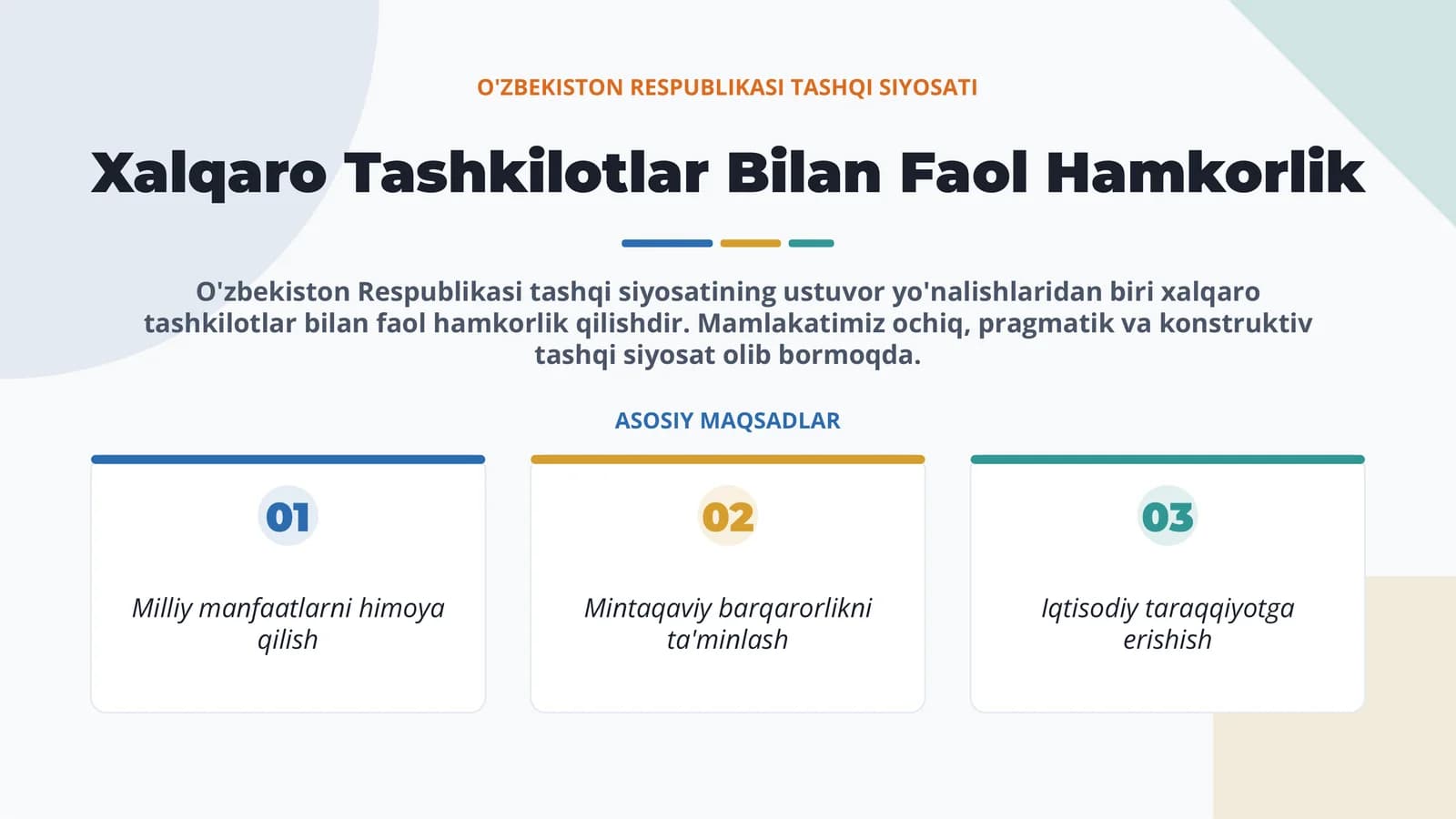 O'ZBEKISTON RESPUBLIKASI TASHQI SIYOSATI

Xalqaro Tashkilotlar Bilan Faol Hamkorlik

O'zbekiston Respublikasi tashqi siyosatining ustuvor yo'nalishlaridan biri xalqaro tashkilotlar bilan faol hamkorlik qilishdir. Mamlakatimiz ochiq, pragmatik va konstruktiv tashqi siyosat olib bormoqda.

ASOSIY MAQSADLAR

01

Milliy manfaatlarni himoya qilish

02

Mintaqaviy barqarorlikni ta'minlash

03

Iqtisodiy taraqqiyotga erishish